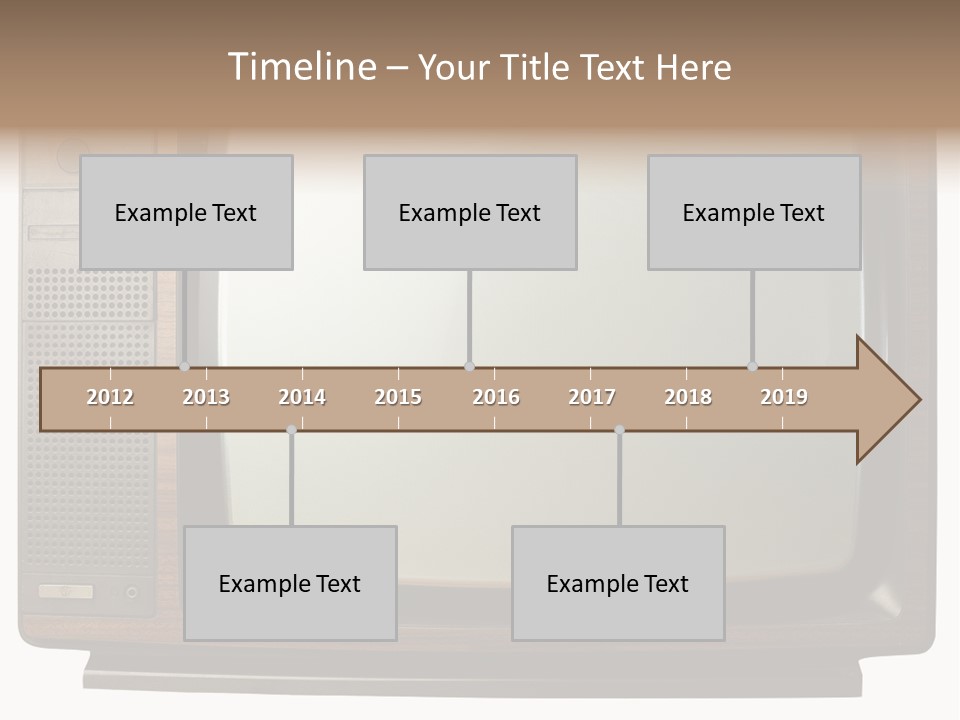 Timeline – Your Title Text Here

Example Text

Example Text

Example Text

2012 2013 2014 2015 2016 2017 2018 2019

Example Text

Example Text